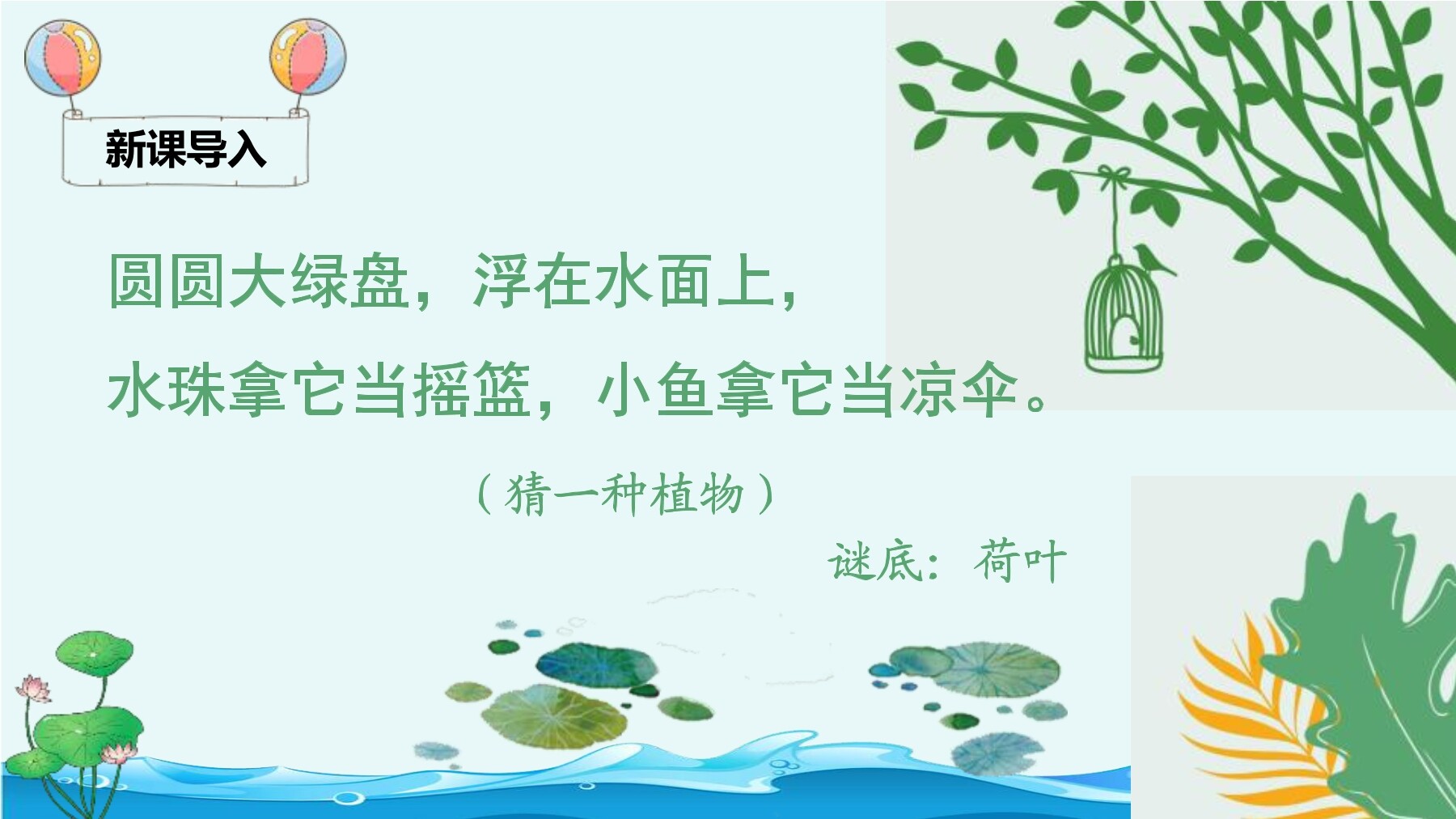 新课导入

圆圆大绿盘，浮在水面上，
水珠拿它当摇篮，小鱼拿它当凉伞。

（猜一种植物）

谜底：荷叶